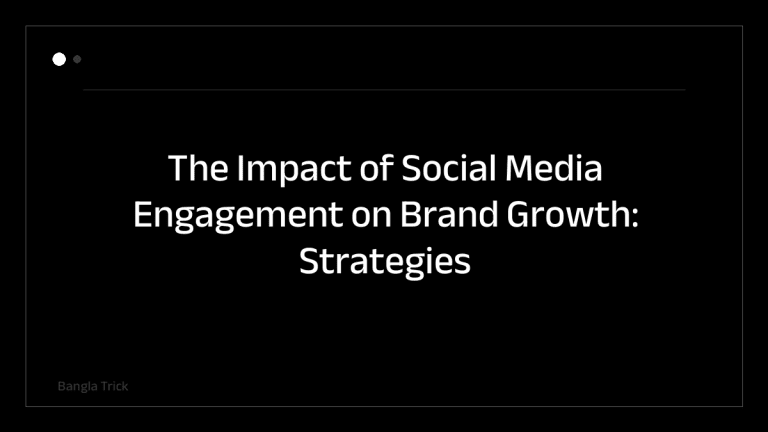 The Impact of Social Media Engagement on Brand Growth: Strategies

Bangla Trick